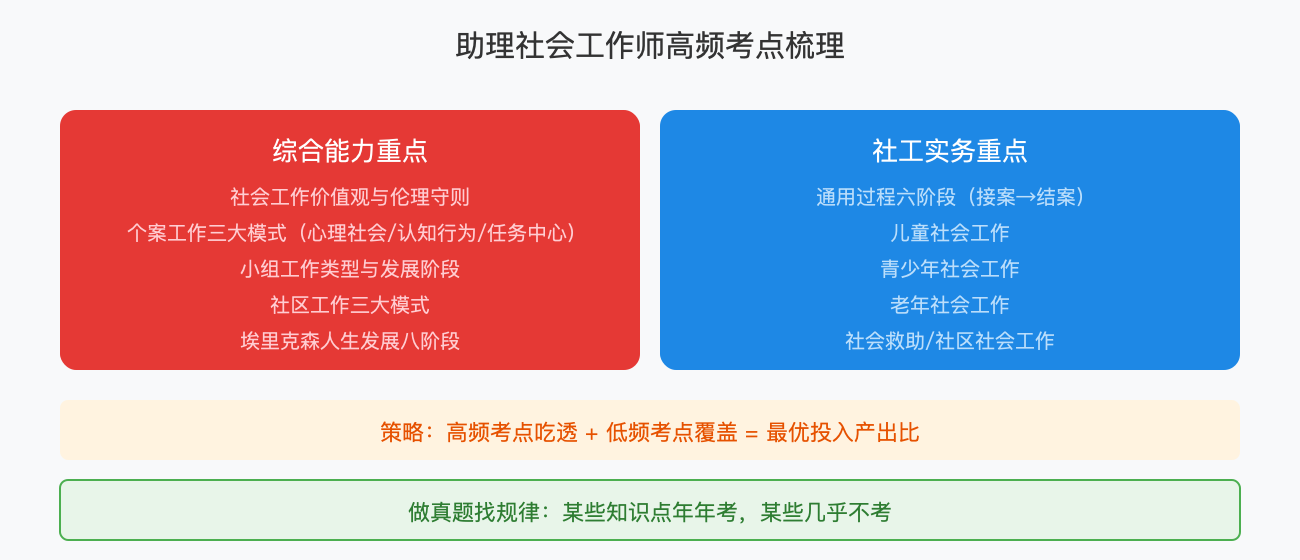 助理社会工作师高频考点梳理

综合能力重点

社会工作价值观与伦理守则
个案工作三大模式（心理社会/认知行为/任务中心）
小组工作类型与发展阶段
社区工作三大模式
埃里克森人生发展八阶段

社工实务重点

通用过程六阶段（接案→结案）
儿童社会工作
青少年社会工作
老年社会工作
社会救助/社区社会工作

策略：高频考点吃透 + 低频考点覆盖 = 最优投入产出比

做真题找规律：某些知识点年年考，某些几乎不考